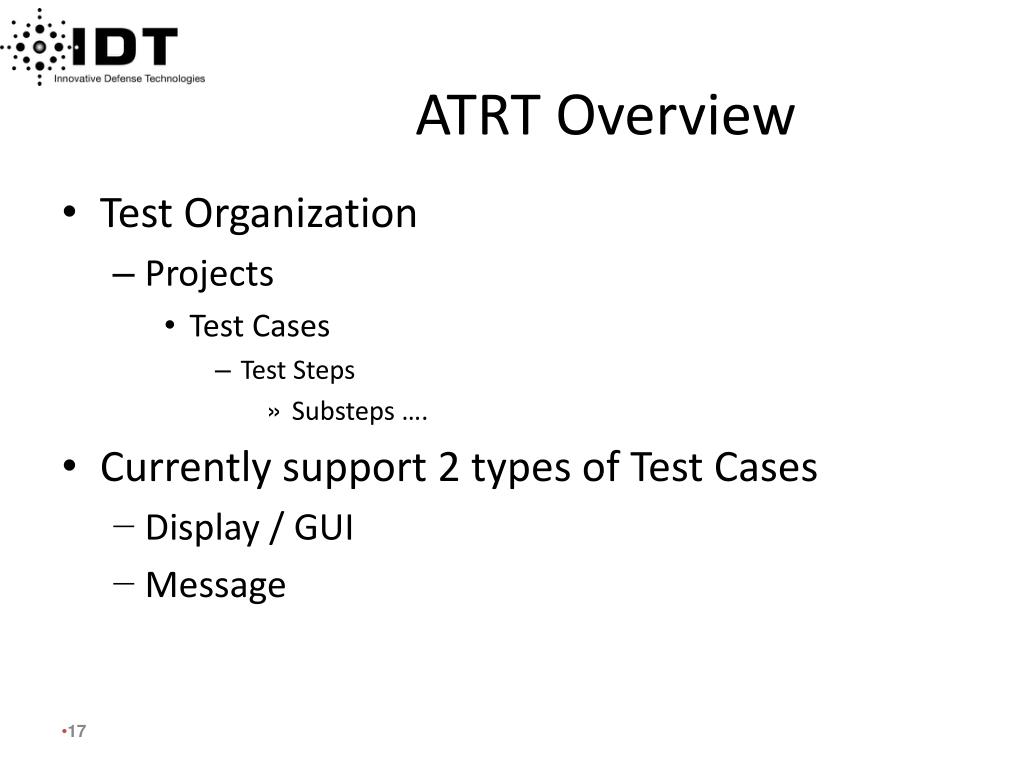 IDT
Innovative Defense Technologies

ATRT Overview

• Test Organization
– Projects
• Test Cases
– Test Steps
» Substeps ….

• Currently support 2 types of Test Cases
– Display / GUI
– Message

•17